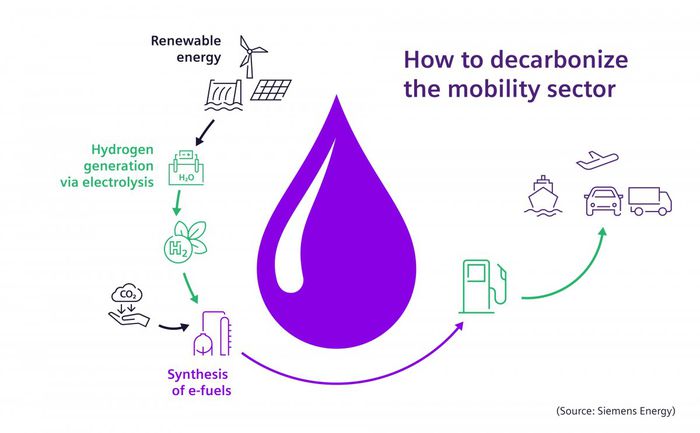 How to decarbonize the mobility sector

Renewable energy

Hydrogen generation via electrolysis

$H_2O$

$H_2$

$CO_2$

Synthesis of e-fuels

(Source: Siemens Energy)